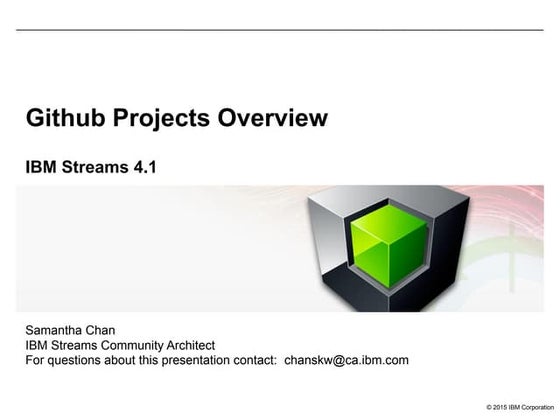 Github Projects Overview

IBM Streams 4.1

Samantha Chan
IBM Streams Community Architect
For questions about this presentation contact: chanskw@ca.ibm.com

© 2015 IBM Corporation